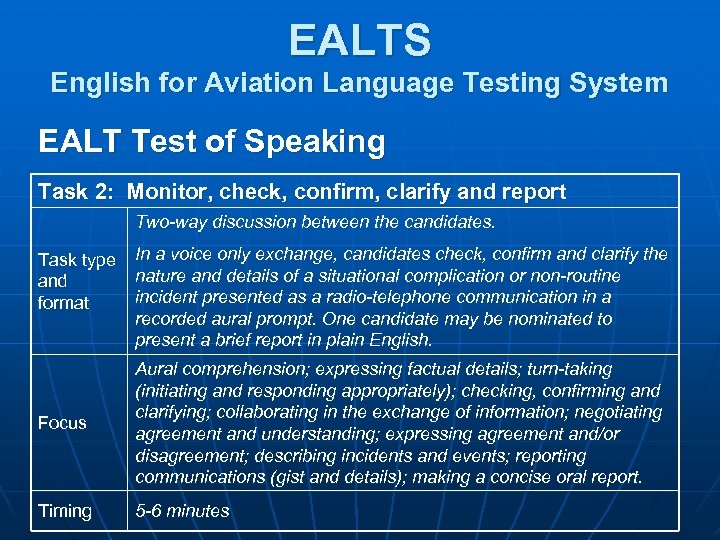 EALTS
English for Aviation Language Testing System

EALT Test of Speaking

| Task 2: Monitor, check, confirm, clarify and report | |
|---|---|
| Task type and format | Two-way discussion between the candidates. In a voice only exchange, candidates check, confirm and clarify the nature and details of a situational complication or non-routine incident presented as a radio-telephone communication in a recorded aural prompt. One candidate may be nominated to present a brief report in plain English. |
| Focus | Aural comprehension; expressing factual details; turn-taking (initiating and responding appropriately); checking, confirming and clarifying; collaborating in the exchange of information; negotiating agreement and understanding; expressing agreement and/or disagreement; describing incidents and events; reporting communications (gist and details); making a concise oral report. |
| Timing | 5-6 minutes |